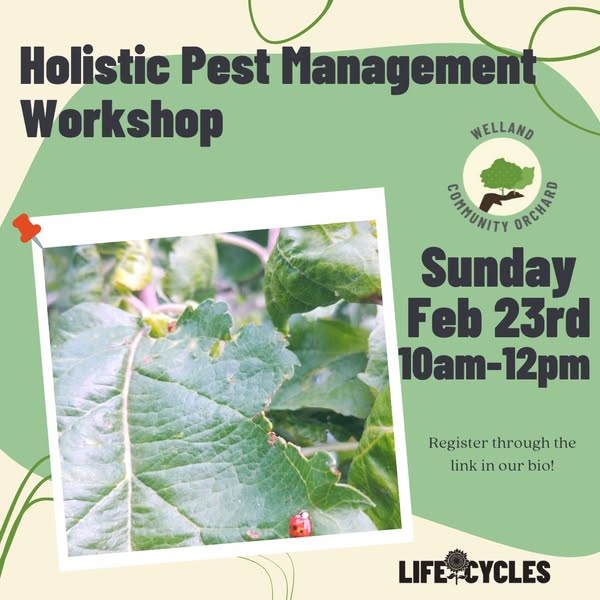 Holistic Pest Management Workshop

WELLAND COMMUNITY ORCHARD

Sunday Feb 23rd 10am-12pm

Register through the link in our bio!

LIFE CYCLES